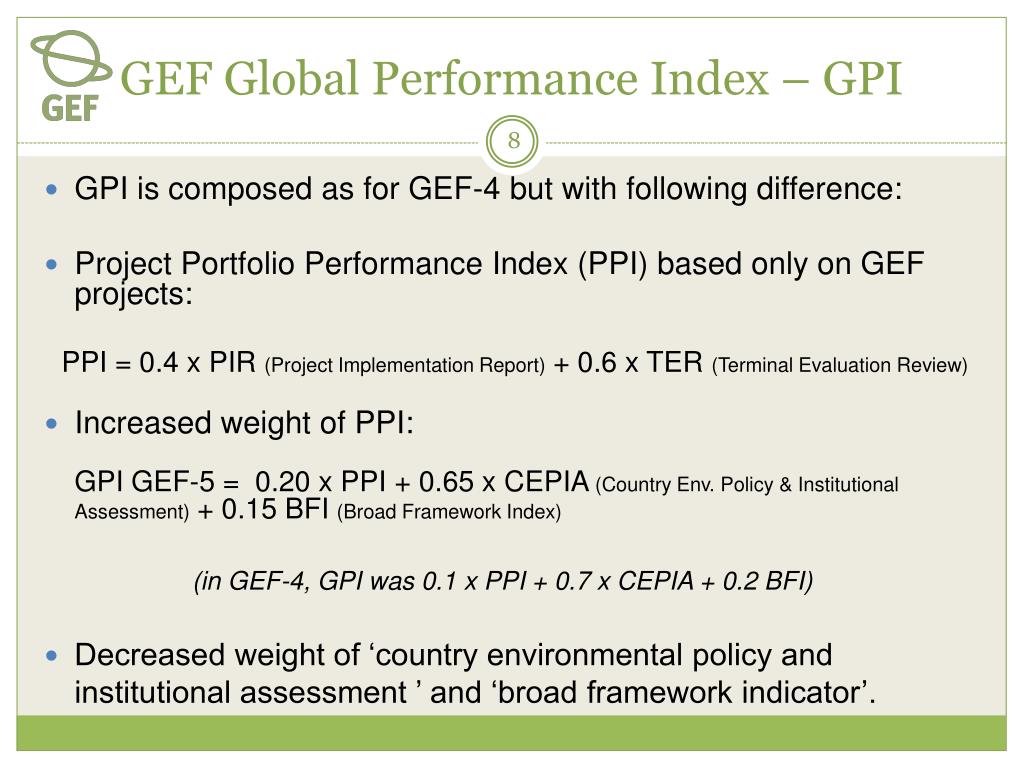 GEF

GEF Global Performance Index – GPI

8

GPI is composed as for GEF-4 but with following difference:

Project Portfolio Performance Index (PPI) based only on GEF projects:

PPI = 0.4 x PIR (Project Implementation Report) + 0.6 x TER (Terminal Evaluation Review)

Increased weight of PPI:

GPI GEF-5 = 0.20 x PPI + 0.65 x CEPIA (Country Env. Policy & Institutional Assessment) + 0.15 BFI (Broad Framework Index)

(in GEF-4, GPI was 0.1 x PPI + 0.7 x CEPIA + 0.2 BFI)

Decreased weight of ‘country environmental policy and institutional assessment ’ and ‘broad framework indicator’.